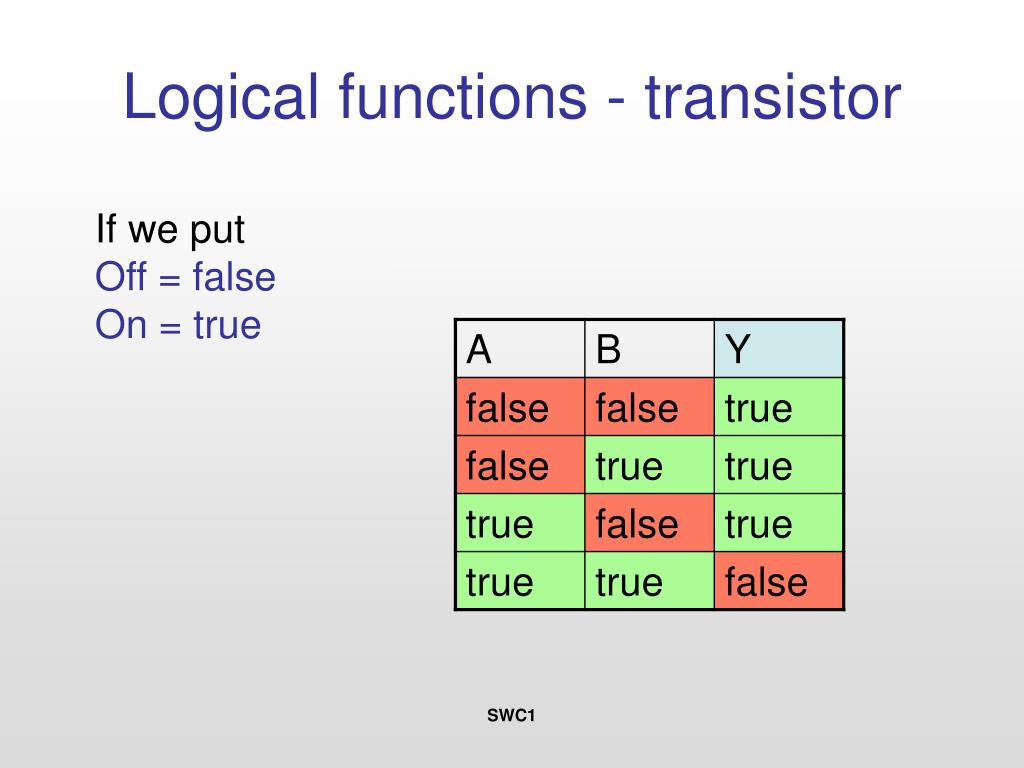 Logical functions - transistor

If we put
Off = false
On = true

| A | B | Y |
|---|---|---|
| false | false | true |
| false | true | true |
| true | false | true |
| true | true | false |

SWC1